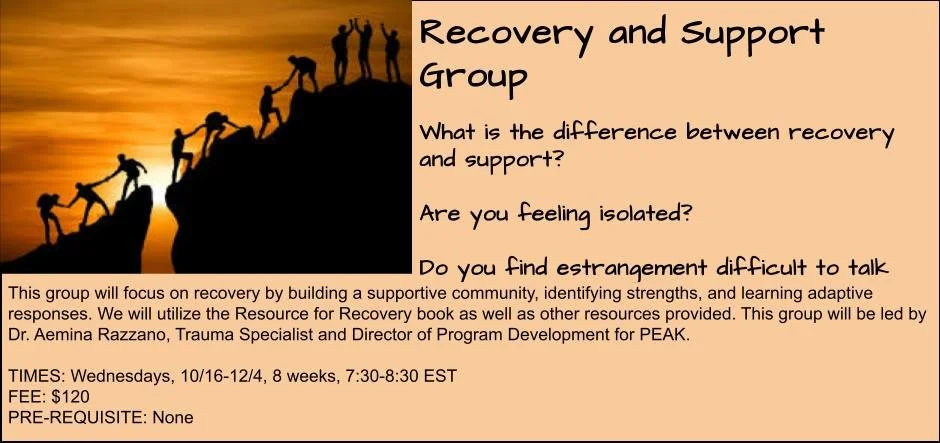 Recovery and Support Group

What is the difference between recovery and support?

Are you feeling isolated?

Do you find estrangement difficult to talk

This group will focus on recovery by building a supportive community, identifying strengths, and learning adaptive responses. We will utilize the Resource for Recovery book as well as other resources provided. This group will be led by Dr. Aemina Razzano, Trauma Specialist and Director of Program Development for PEAK.

TIMES: Wednesdays, 10/16-12/4, 8 weeks, 7:30-8:30 EST
FEE: $120
PRE-REQUISITE: None